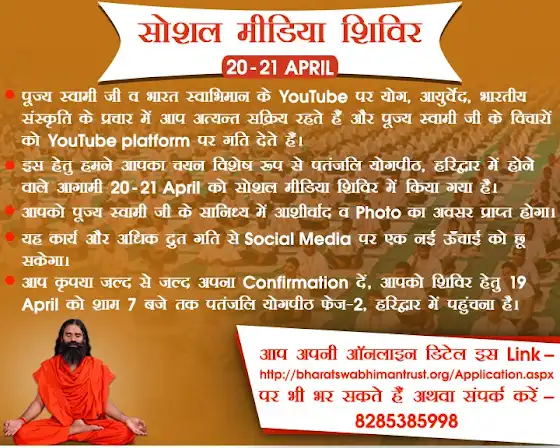 सोशल मीडिया शिविर

20-21 APRIL

• पूज्य स्वामी जी व भारत स्वाभिमान के YouTube पर योग, आयुर्वेद, भारतीय संस्कृति के प्रचार में आप अत्यन्त सक्रिय रहते हैं और पूज्य स्वामी जी के विचारों को YouTube platform पर गति देते हैं।

• इस हेतु हमने आपका चयन विशेष रूप से पतंजलि योगपीठ, हरिद्वार में होने वाले आगामी 20-21 April को सोशल मीडिया शिविर में किया गया है।

• आपको पूज्य स्वामी जी के सानिध्य में आशीर्वाद व Photo का अवसर प्राप्त होगा।

• यह कार्य और अधिक द्रुत गति से Social Media पर एक नई ऊँचाई को छू सकेगा।

• आप कृपया जल्द से जल्द अपना Confirmation दें, आपको शिविर हेतु 19 April को शाम 7 बजे तक पतंजलि योगपीठ फेज-2, हरिद्वार में पहुंचना है।

आप अपनी ऑनलाइन डिटेल इस Link – http://bharatswabhimantrust.org/Application.aspx पर भी भर सकते हैं अथवा संपर्क करें – 8285385998